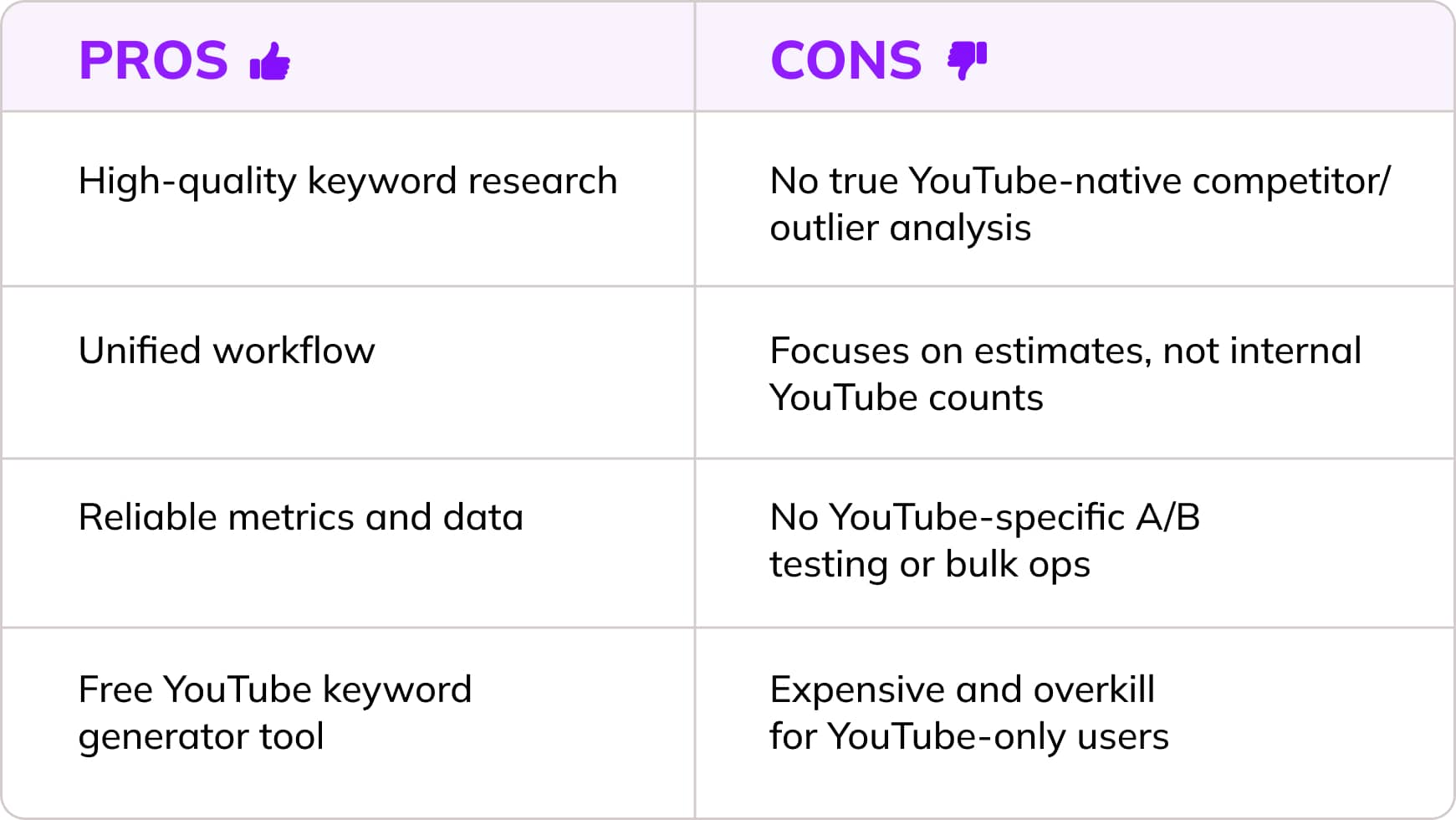 | PROS | CONS |
|---|---|
| High-quality keyword research | No true YouTube-native competitor/ outlier analysis |
| Unified workflow | Focuses on estimates, not internal YouTube counts |
| Reliable metrics and data | No YouTube-specific A/B testing or bulk ops |
| Free YouTube keyword generator tool | Expensive and overkill for YouTube-only users |